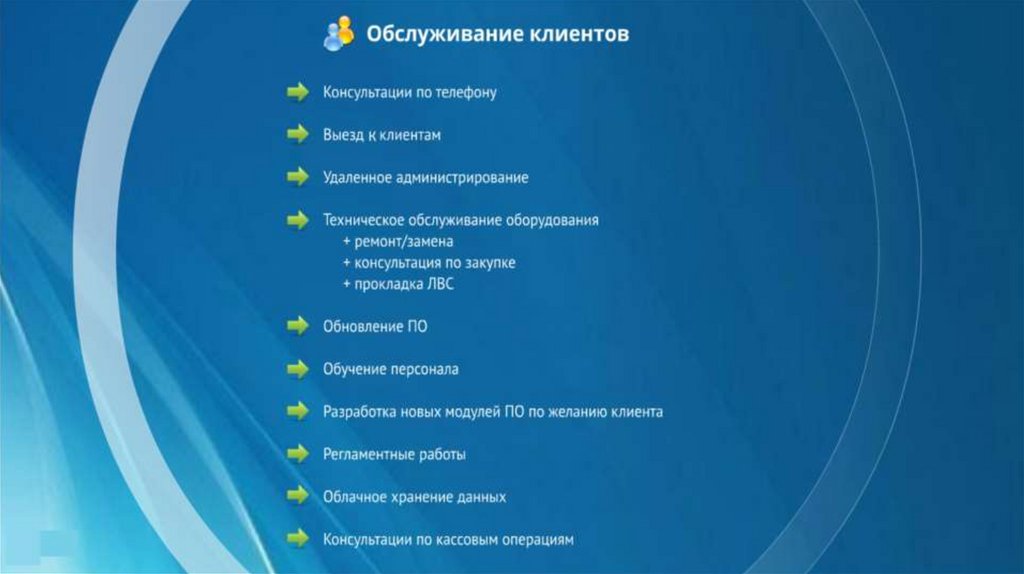 Обслуживание клиентов

Консультации по телефону

Выезд к клиентам

Удаленное администрирование

Техническое обслуживание оборудования
+ ремонт/замена
+ консультация по закупке
+ прокладка ЛВС

Обновление ПО

Обучение персонала

Разработка новых модулей ПО по желанию клиента

Регламентные работы

Облачное хранение данных

Консультации по кассовым операциям